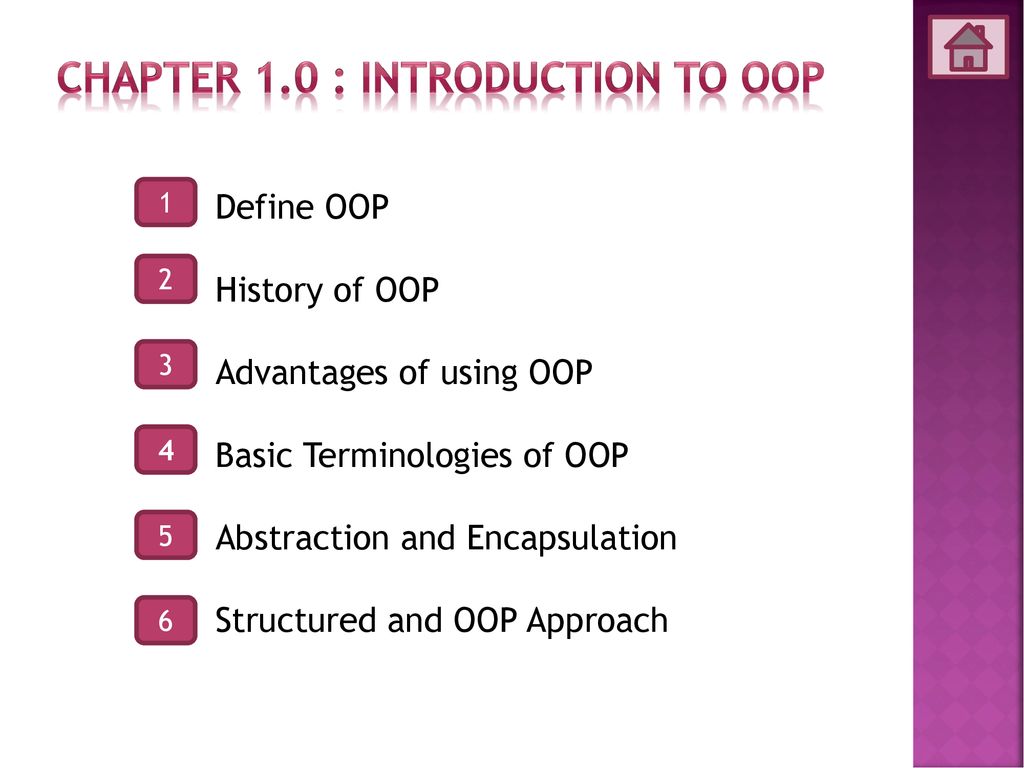 CHAPTER 1.0 : INTRODUCTION TO OOP

1 Define OOP

2 History of OOP

3 Advantages of using OOP

4 Basic Terminologies of OOP

5 Abstraction and Encapsulation

6 Structured and OOP Approach